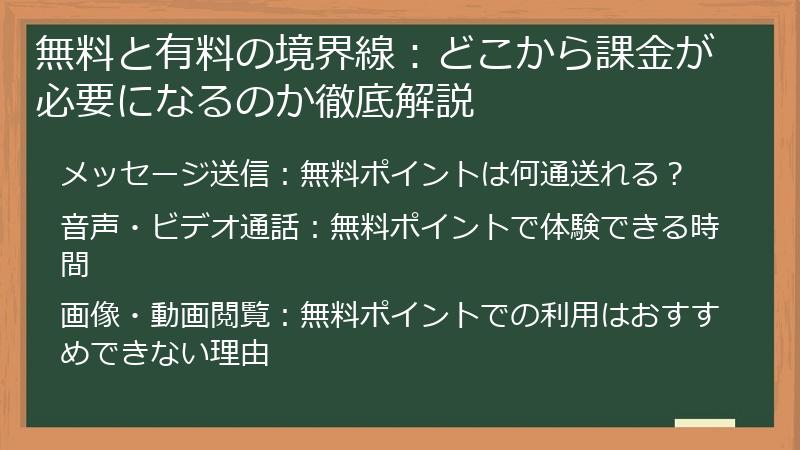 無料と有料の境界線：どこから課金が必要になるのか徹底解説

メッセージ送信：無料ポイントは何通送れる？

音声・ビデオ通話：無料ポイントで体験できる時間

画像・動画閲覧：無料ポイントでの利用はおすすめできない理由